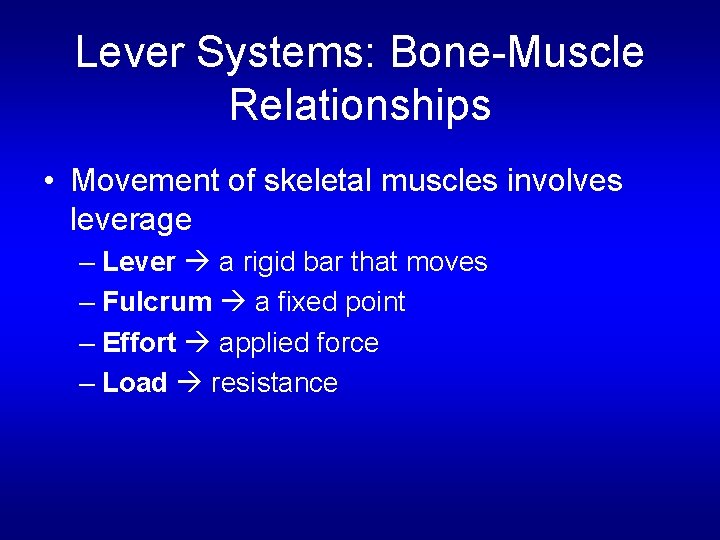 Lever Systems: Bone-Muscle Relationships

• Movement of skeletal muscles involves leverage
– Lever → a rigid bar that moves
– Fulcrum → a fixed point
– Effort → applied force
– Load → resistance